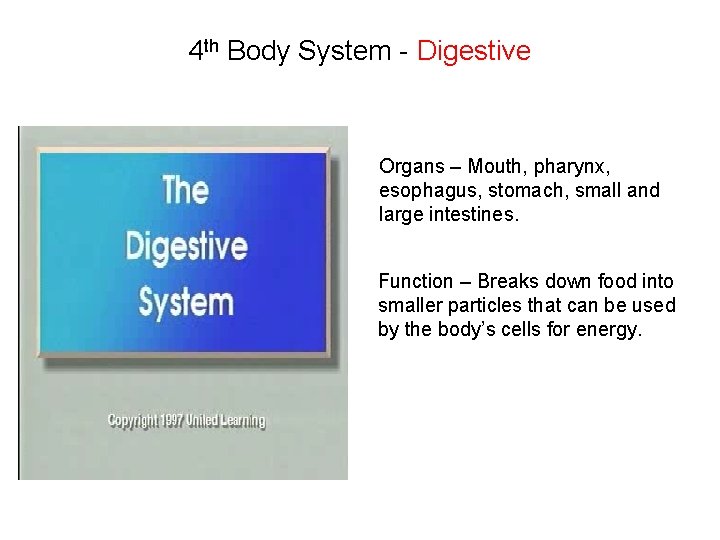 4th Body System - Digestive

The Digestive System

Copyright 1997 United Learning

Organs – Mouth, pharynx, esophagus, stomach, small and large intestines.

Function – Breaks down food into smaller particles that can be used by the body's cells for energy.